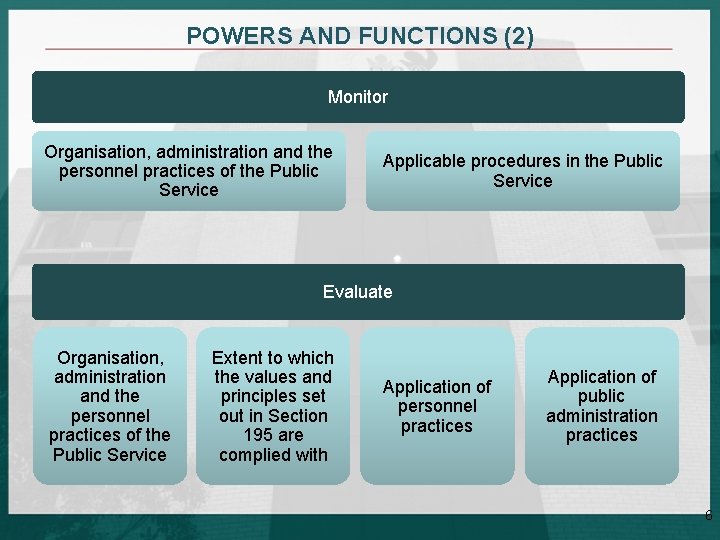 POWERS AND FUNCTIONS (2)

Monitor

Organisation, administration and the personnel practices of the Public Service

Applicable procedures in the Public Service

Evaluate

Organisation, administration and the personnel practices of the Public Service

Extent to which the values and principles set out in Section 195 are complied with

Application of personnel practices

Application of public administration practices

6